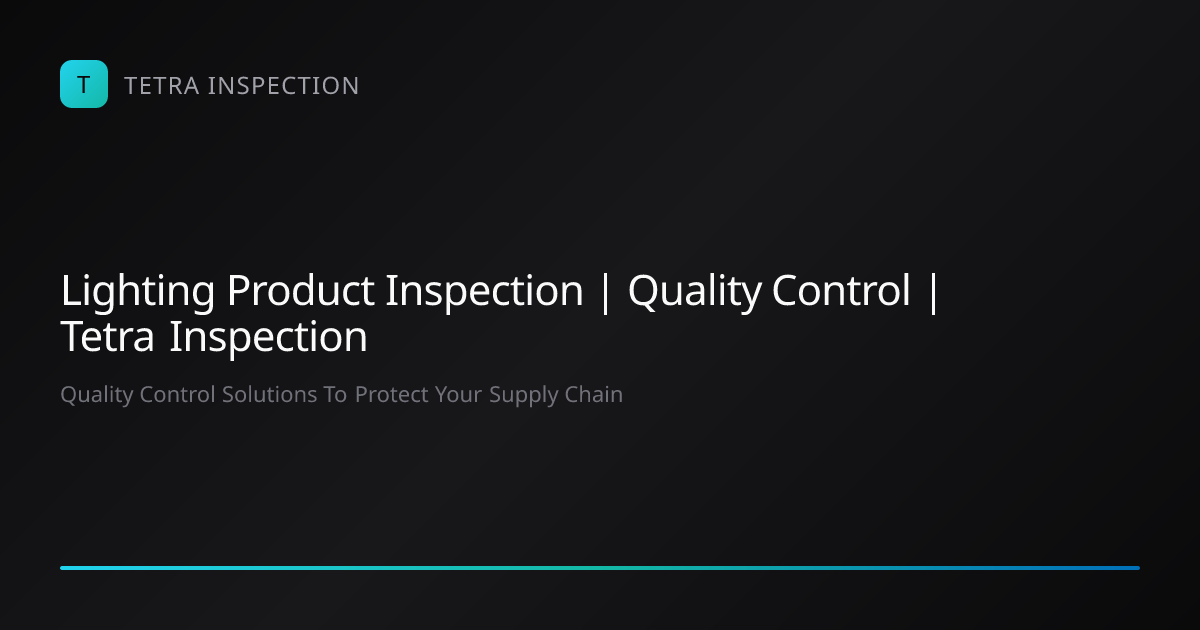 T TETRA INSPECTION

Lighting Product Inspection | Quality Control | Tetra Inspection

Quality Control Solutions To Protect Your Supply Chain